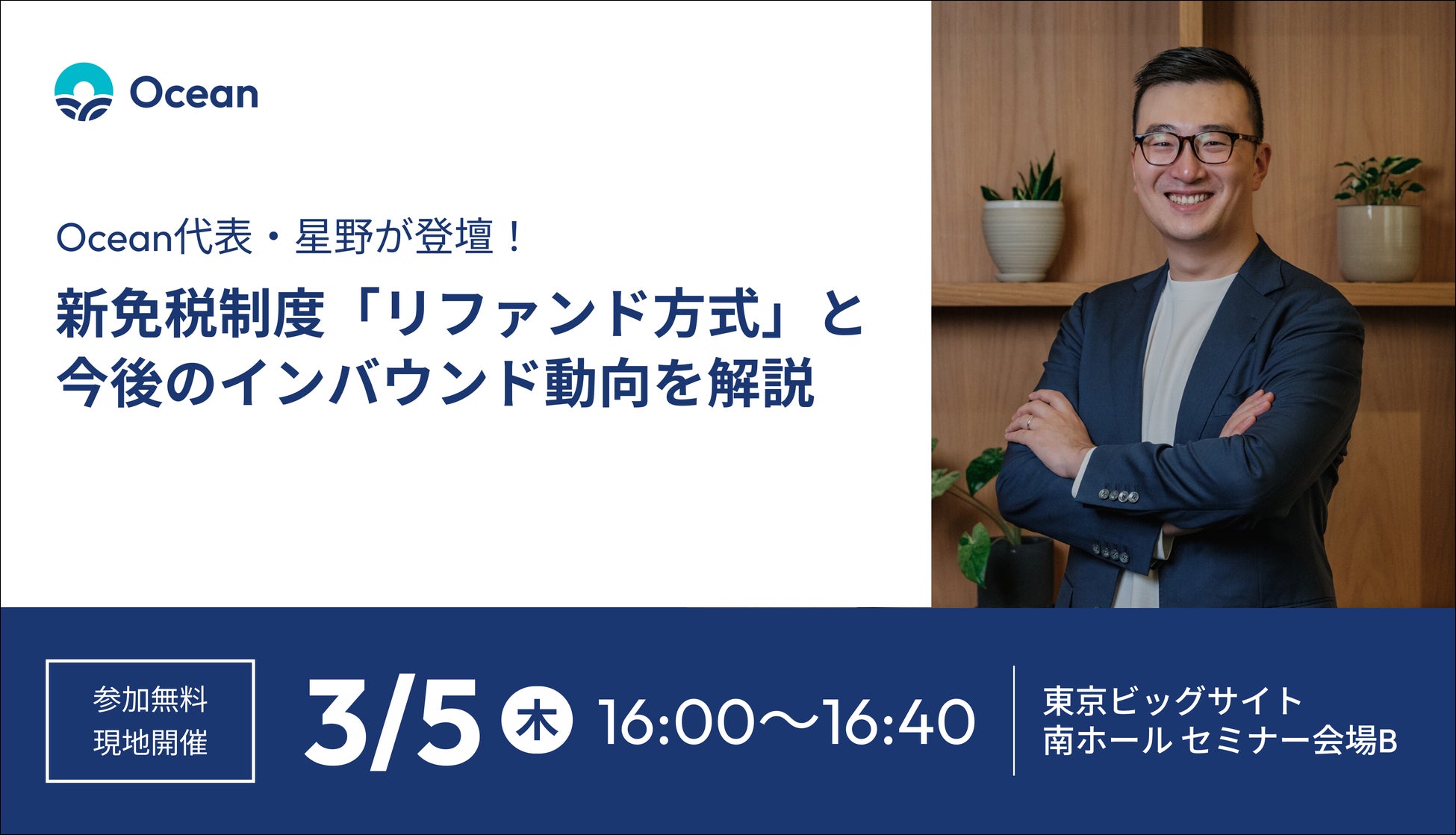 Ocean

Ocean代表・星野が登壇！

新免税制度「リファンド方式」と今後のインバウンド動向を解説

参加無料
現地開催

3/5 木 16:00〜16:40

東京ビッグサイト
南ホール セミナー会場B